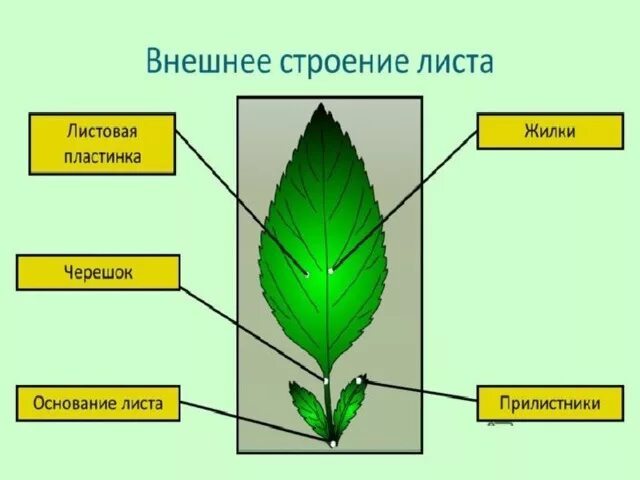 Внешнее строение листа

Листовая пластинка

Жилки

Черешок

Основание листа

Прилистники